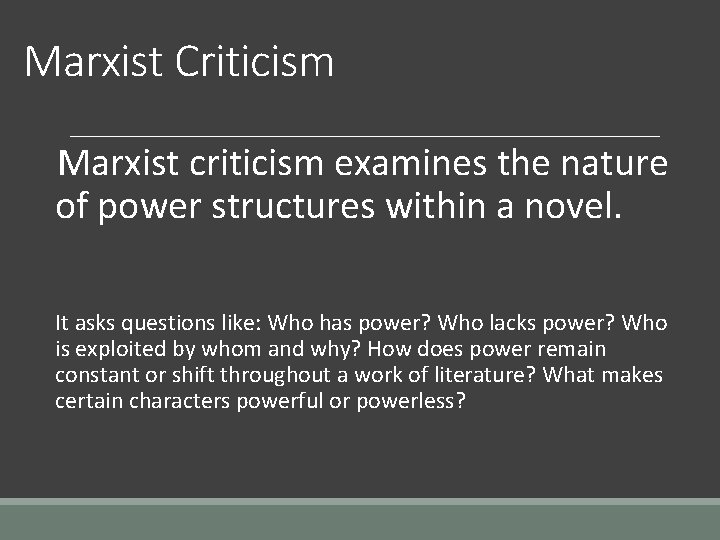 Marxist Criticism

Marxist criticism examines the nature of power structures within a novel.

It asks questions like: Who has power? Who lacks power? Who is exploited by whom and why? How does power remain constant or shift throughout a work of literature? What makes certain characters powerful or powerless?